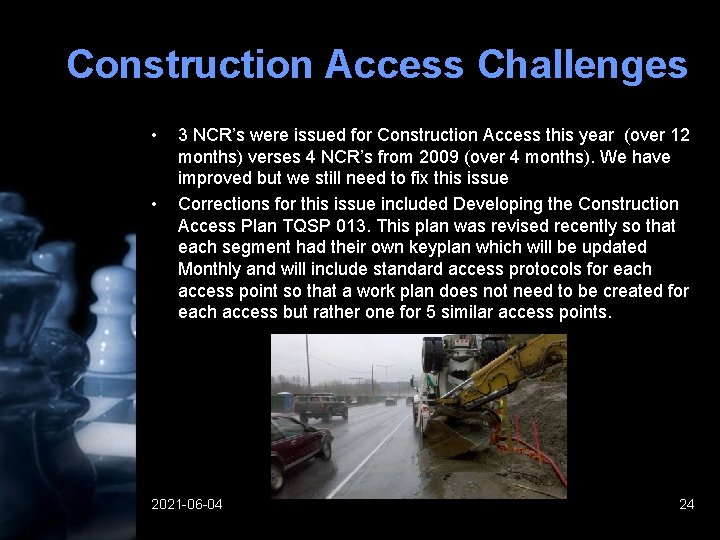 Construction Access Challenges

• 3 NCR's were issued for Construction Access this year (over 12 months) verses 4 NCR's from 2009 (over 4 months). We have improved but we still need to fix this issue

• Corrections for this issue included Developing the Construction Access Plan TQSP 013. This plan was revised recently so that each segment had their own keyplan which will be updated Monthly and will include standard access protocols for each access point so that a work plan does not need to be created for each access but rather one for 5 similar access points.

2021-06-04

24